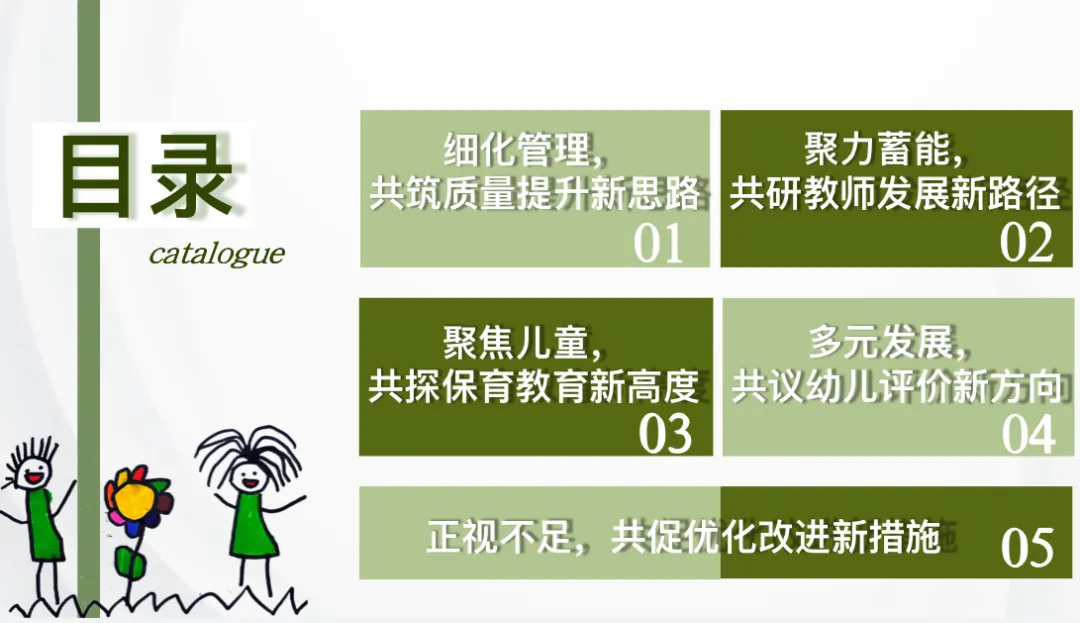 目录

catalogue

细化管理，
共筑质量提升新思路
01

聚力蓄能，
共研教师发展新路径
02

聚焦儿童，
共探保育教育新高度
03

多元发展，
共议幼儿评价新方向
04

正视不足，共促优化改进新措施
05